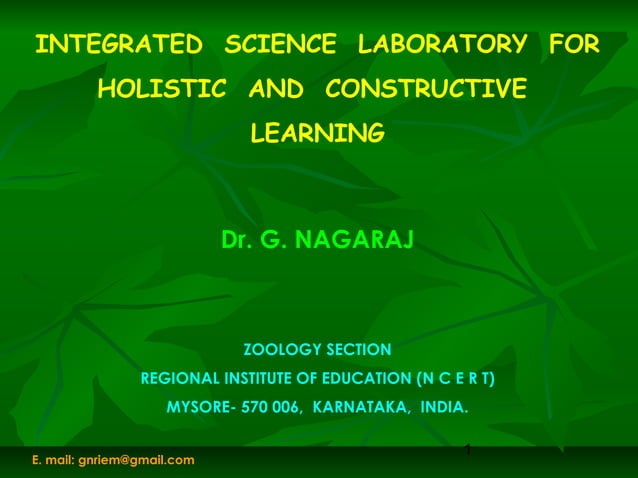 INTEGRATED SCIENCE LABORATORY FOR HOLISTIC AND CONSTRUCTIVE LEARNING

Dr. G. NAGARAJ

ZOOLOGY SECTION
REGIONAL INSTITUTE OF EDUCATION (N C E R T)
MYSORE- 570 006, KARNATAKA, INDIA.

1

E. mail: gnriem@gmail.com